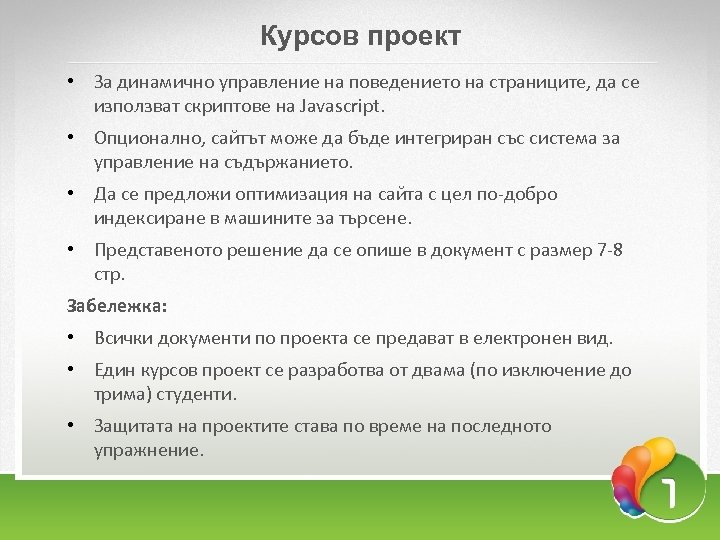 Курсов проект

• За динамично управление на поведението на страниците, да се използват скриптове на Javascript.

• Опционално, сайтът може да бъде интегриран със система за управление на съдържанието.

• Да се предложи оптимизация на сайта с цел по-добро индексиране в машините за търсене.

• Представеното решение да се опише в документ с размер 7-8 стр.

Забележка:

• Всички документи по проекта се предават в електронен вид.

• Един курсов проект се разработва от двама (по изключение до трима) студенти.

• Защитата на проектите става по време на последното упражнение.

1